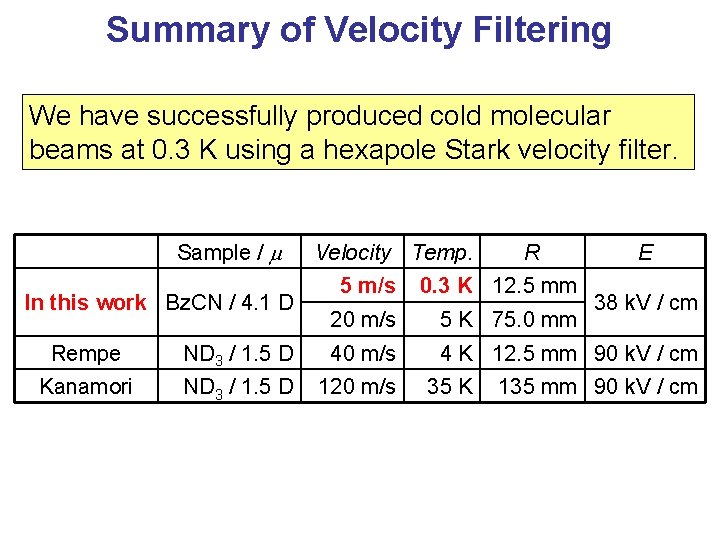 Summary of Velocity Filtering

We have successfully produced cold molecular beams at 0.3 K using a hexapole Stark velocity filter.

| | Sample / $\mu$ | Velocity | Temp. | R | E |
|---|---|---|---|---|---|
| In this work | BzCN / 4.1 D | 5 m/s | 0.3 K | 12.5 mm | 38 kV / cm |
| | | 20 m/s | 5 K | 75.0 mm | |
| Rempe | $ND_3$ / 1.5 D | 40 m/s | 4 K | 12.5 mm | 90 kV / cm |
| Kanamori | $ND_3$ / 1.5 D | 120 m/s | 35 K | 135 mm | 90 kV / cm |